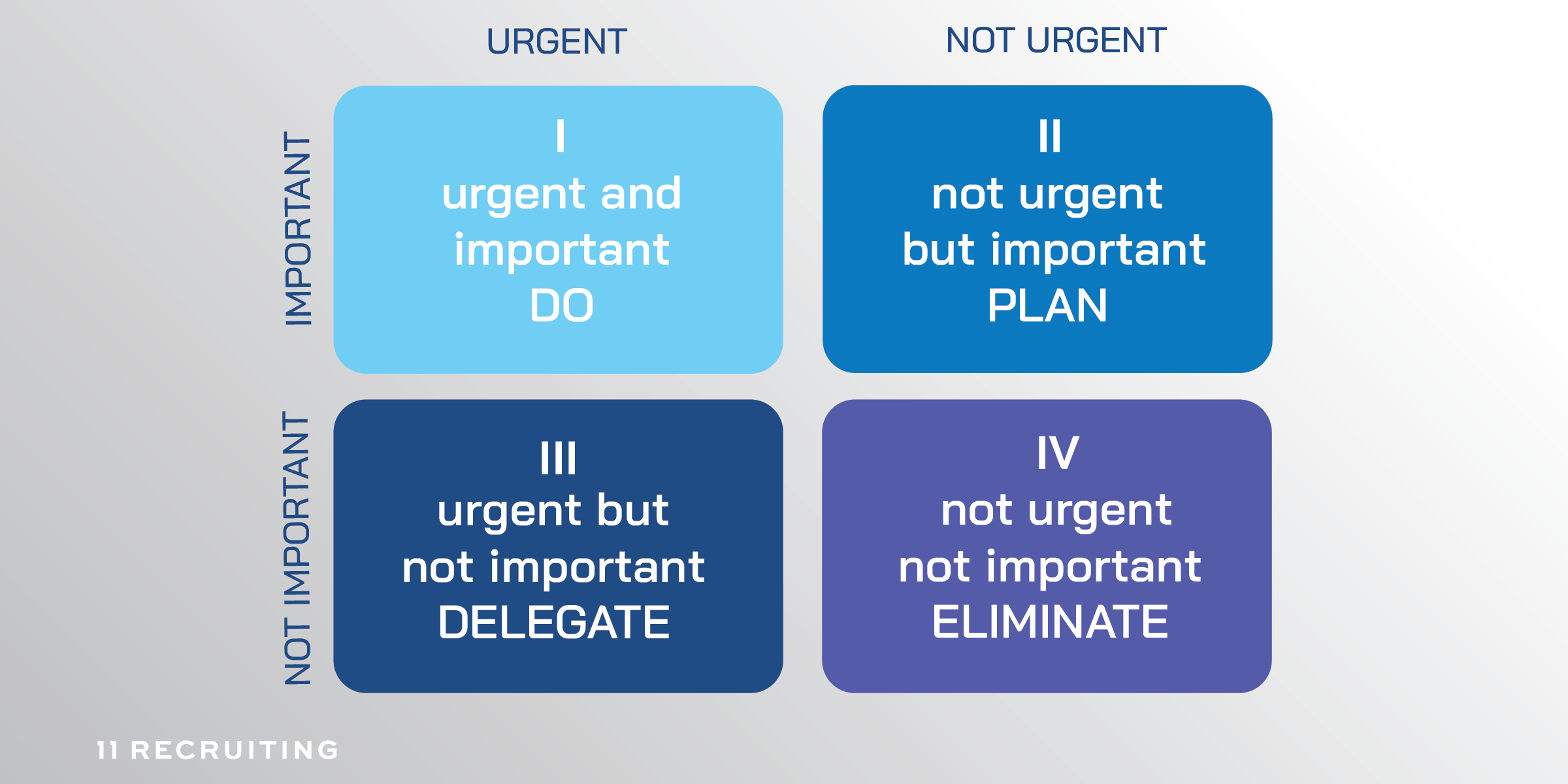 URGENT

NOT URGENT

IMPORTANT

I
urgent and important
DO

II
not urgent but important
PLAN

NOT IMPORTANT

III
urgent but not important
DELEGATE

IV
not urgent not important
ELIMINATE

11 RECRUITING